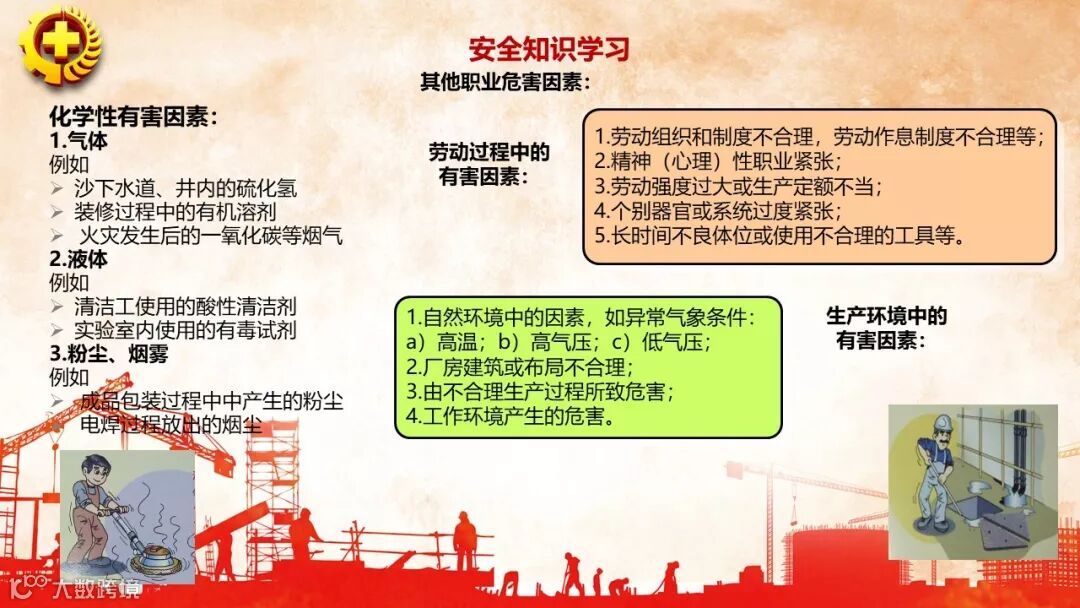 安全知识学习

其他职业危害因素：

化学性有害因素：
1.气体
例如
➢ 沙下水道、井内的硫化氢
➢ 装修过程中的有机溶剂
➢ 火灾发生后的一氧化碳等烟气
2.液体
例如
➢ 清洁工使用的酸性清洁剂
➢ 实验室内使用的有毒试剂
3.粉尘、烟雾
例如
➢ 成品包装过程中中产生的粉尘
➢ 电焊过程放出的烟尘

劳动过程中的有害因素：

1.劳动组织和制度不合理，劳动作息制度不合理等；
2.精神（心理）性职业紧张；
3.劳动强度过大或生产定额不当；
4.个别器官或系统过度紧张；
5.长时间不良体位或使用不合理的工具等。

1.自然环境中的因素，如异常气象条件：
a）高温；b）高气压；c）低气压；
2.厂房建筑或布局不合理；
3.由不合理生产过程所致危害；
4.工作环境产生的危害。

生产环境中的有害因素：

大数跨境